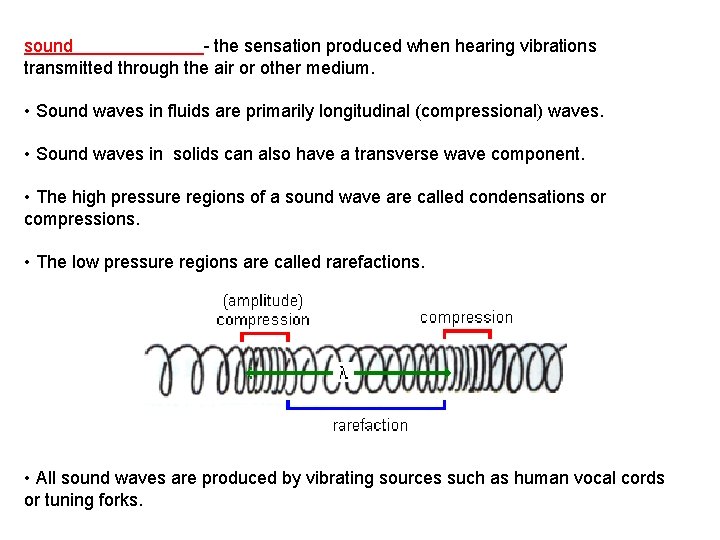 sound______________- the sensation produced when hearing vibrations transmitted through the air or other medium.

• Sound waves in fluids are primarily longitudinal (compressional) waves.

• Sound waves in  solids can also have a transverse wave component.

• The high pressure regions of a sound wave are called condensations or compressions.

• The low pressure regions are called rarefactions.

(amplitude) compression

compression

$\lambda$

rarefaction

• All sound waves are produced by vibrating sources such as human vocal cords or tuning forks.